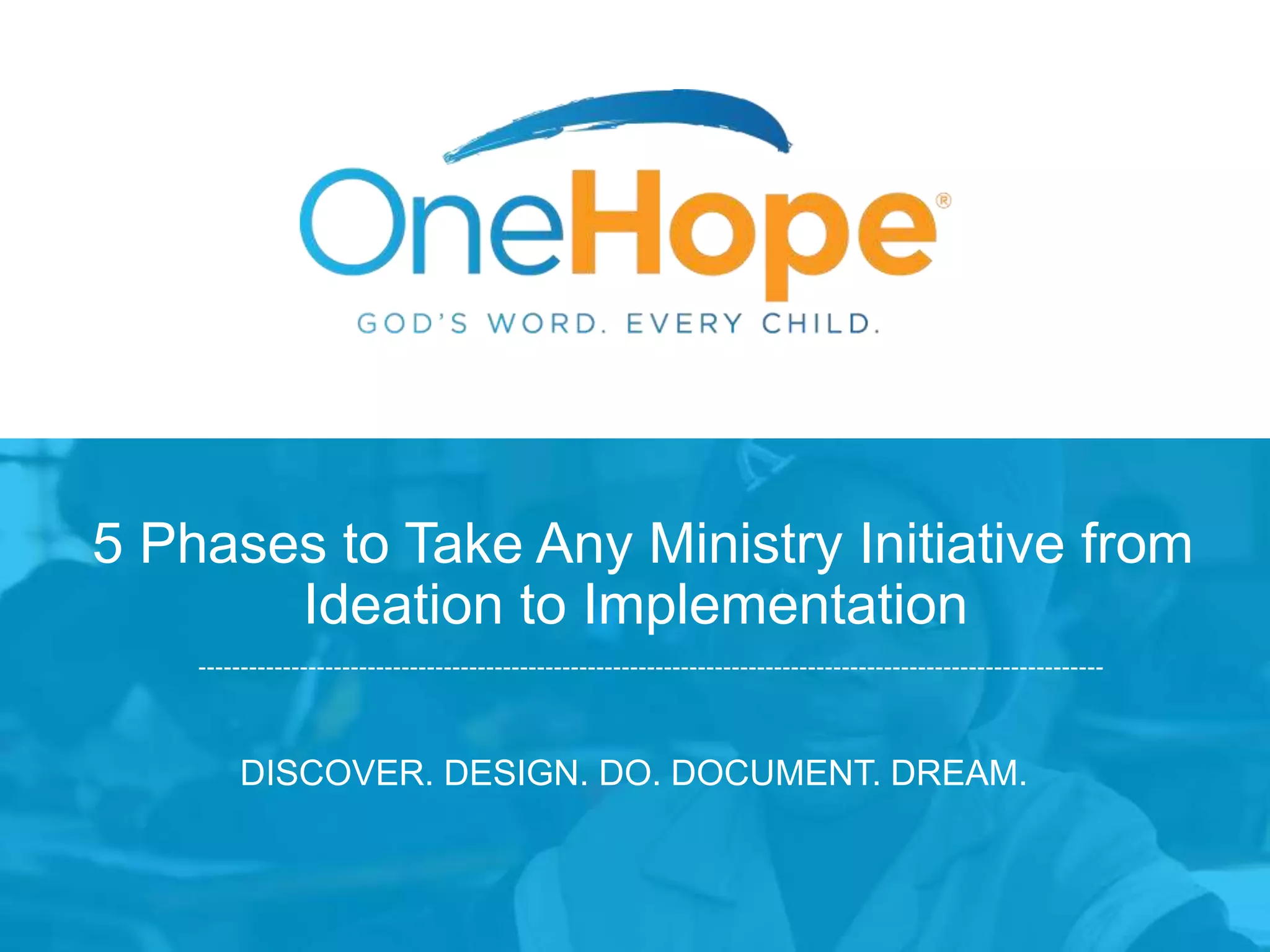 OneHope®

GOD'S WORD. EVERY CHILD.

5 Phases to Take Any Ministry Initiative from Ideation to Implementation

DISCOVER. DESIGN. DO. DOCUMENT. DREAM.